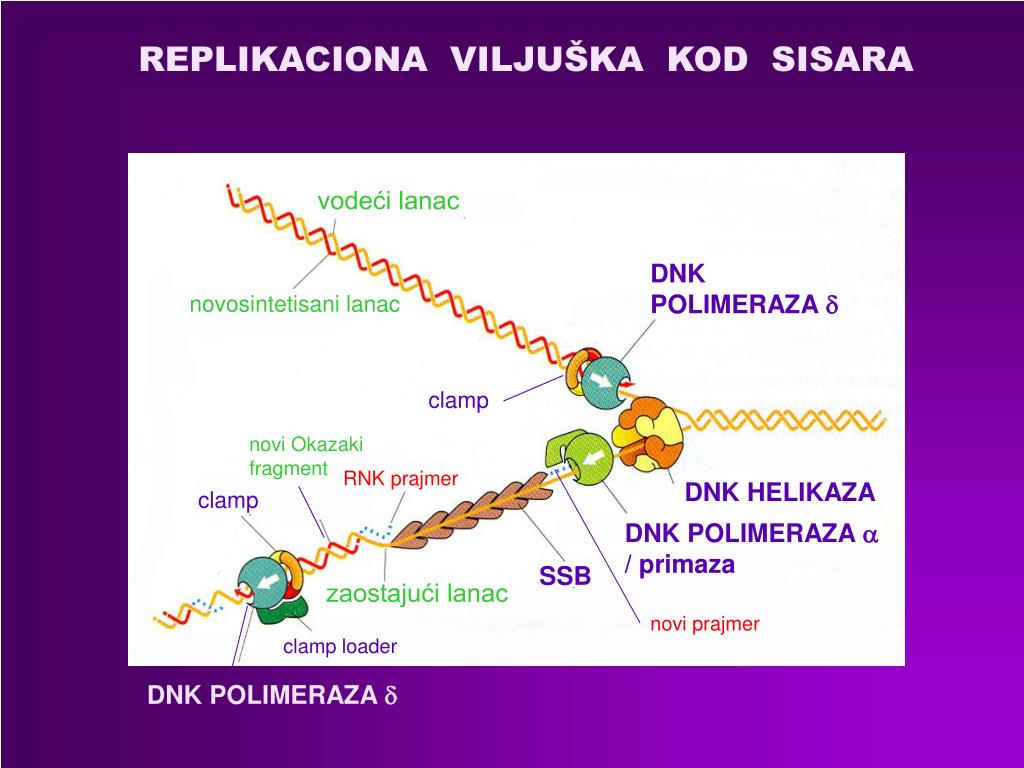 REPLIKACIONA VILJUŠKA KOD SISARA

vodeći lanac

novosintetisani lanac

DNK POLIMERAZA $\delta$

clamp

novi Okazaki fragment

RNK prajmer

clamp

DNK HELIKAZA

DNK POLIMERAZA $\alpha$ / primaza

SSB

zaostajući lanac

novi prajmer

clamp loader

DNK POLIMERAZA $\delta$